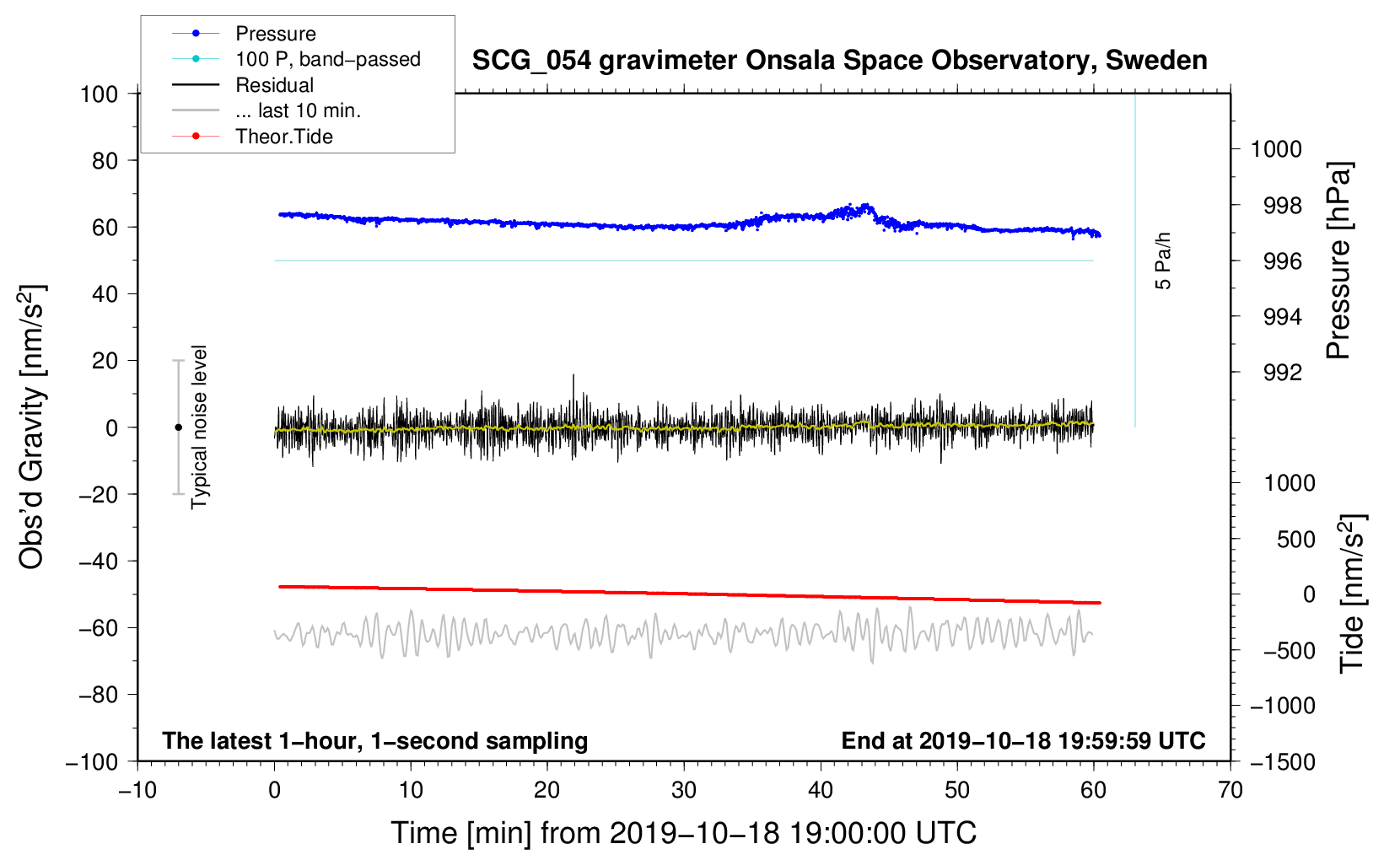 Pressure
100 P, band−passed
Residual
... last 10 min.
Theor.Tide

SCG_054 gravimeter Onsala Space Observatory, Sweden

100
80
60
40
20
0
−20
−40
−60
−80
−100

Obs'd Gravity [nm/s$^2$]

Typical noise level

5 Pa/h

1000
998
996
994
992

Pressure [hPa]

1000
500
0
−500
−1000
−1500

Tide [nm/s$^2$]

The latest 1−hour, 1−second sampling

End at 2019−10−18 19:59:59 UTC

−10
0
10
20
30
40
50
60
70

Time [min] from 2019−10−18 19:00:00 UTC